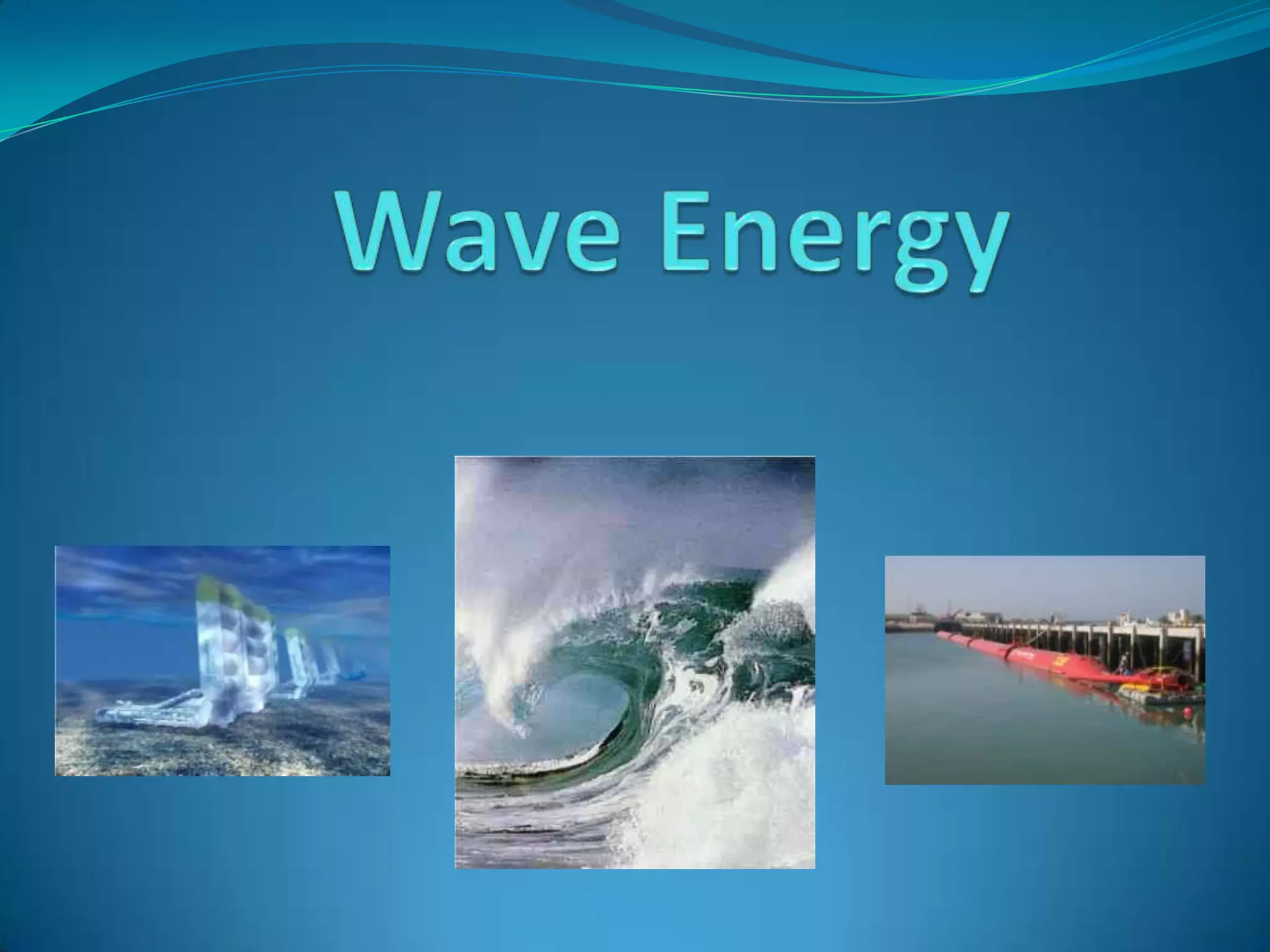 Wave Energy